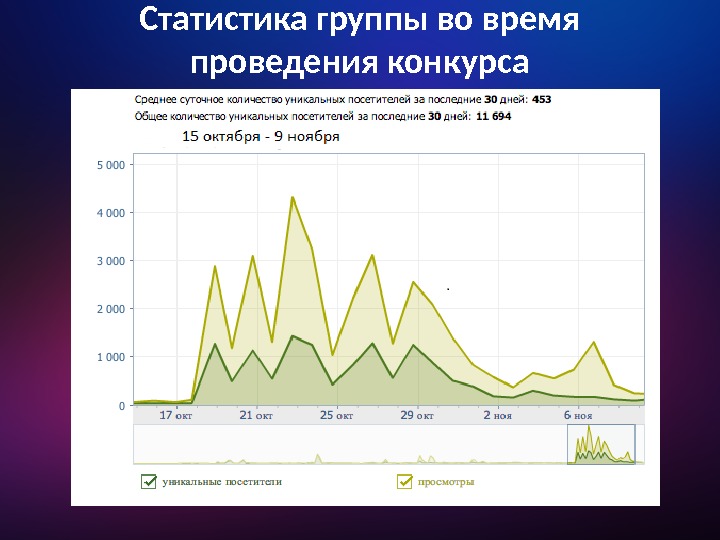 Статистика группы во время проведения конкурса

Среднее суточное количество уникальных посетителей за последние 30 дней: 453
Общее количество уникальных посетителей за последние 30 дней: 11 694

15 октября - 9 ноября

5 000
4 000
3 000
2 000
1 000
0

17 окт
21 окт
25 окт
29 окт
2 ноя
6 ноя

уникальные посетители
просмотры